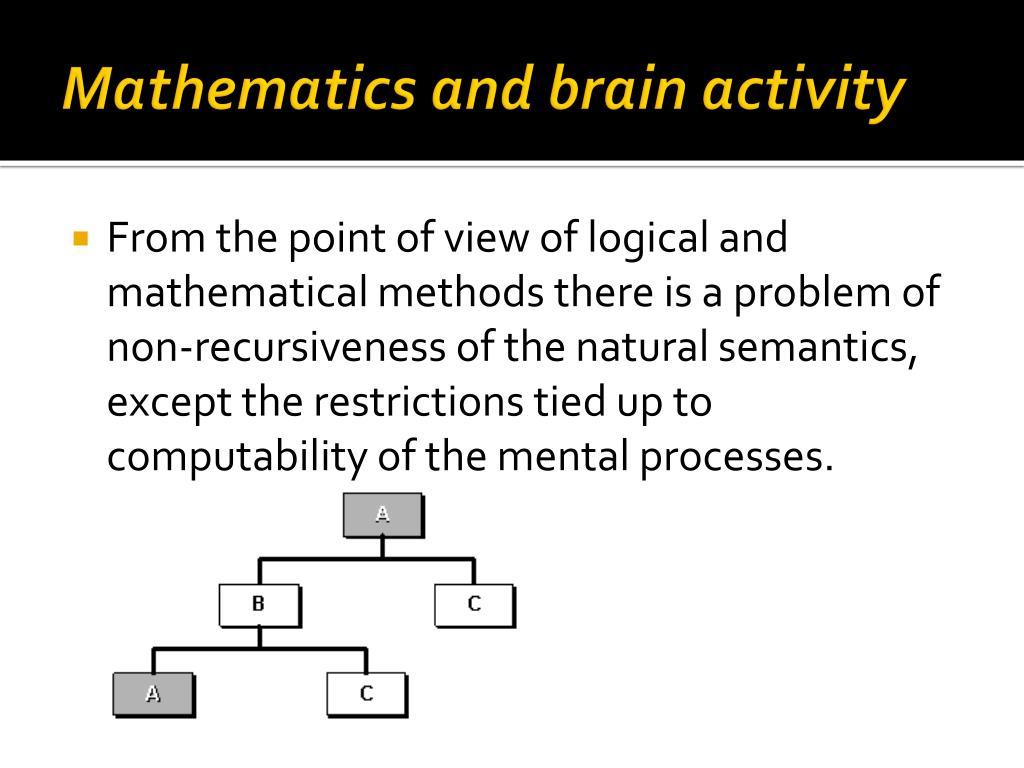 Mathematics and brain activity

From the point of view of logical and mathematical methods there is a problem of non-recursiveness of the natural semantics, except the restrictions tied up to computability of the mental processes.

A
B
C
A
C